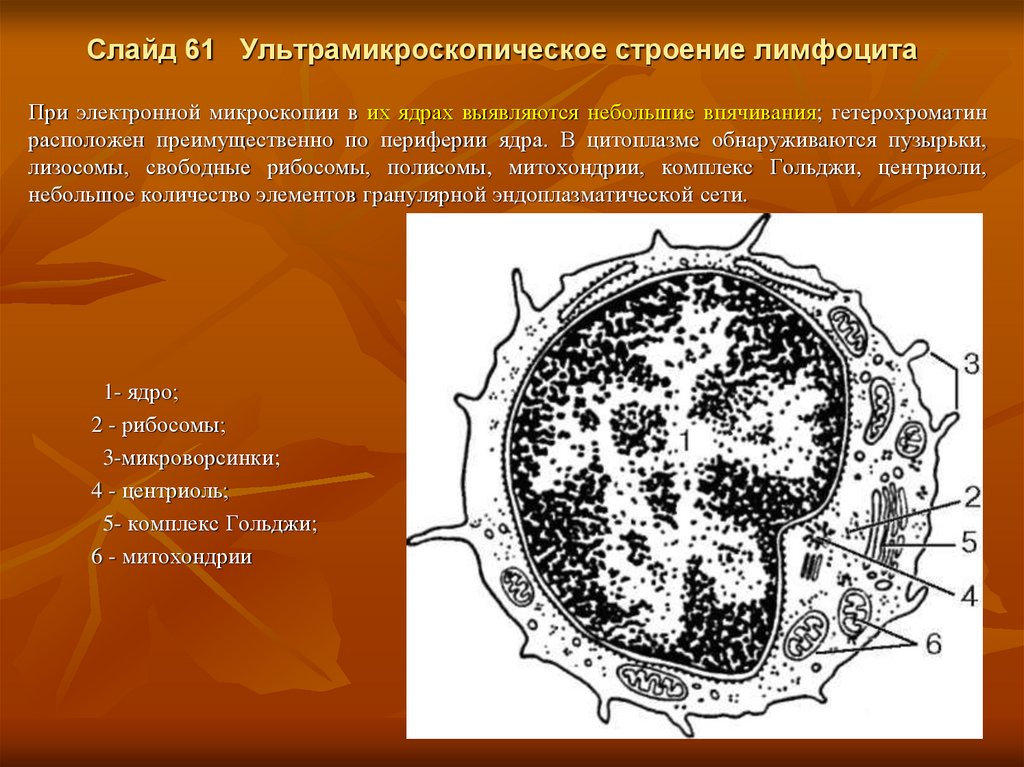 Слайд 61 Ультрамикроскопическое строение лимфоцита

При электронной микроскопии в их ядрах выявляются небольшие впячивания; гетерохроматин расположен преимущественно по периферии ядра. В цитоплазме обнаруживаются пузырьки, лизосомы, свободные рибосомы, полисомы, митохондрии, комплекс Гольджи, центриоли, небольшое количество элементов гранулярной эндоплазматической сети.

1- ядро;
2 - рибосомы;
3-микроворсинки;
4 - центриоль;
5- комплекс Гольджи;
6 - митохондрии

1
3
2
5
4
6